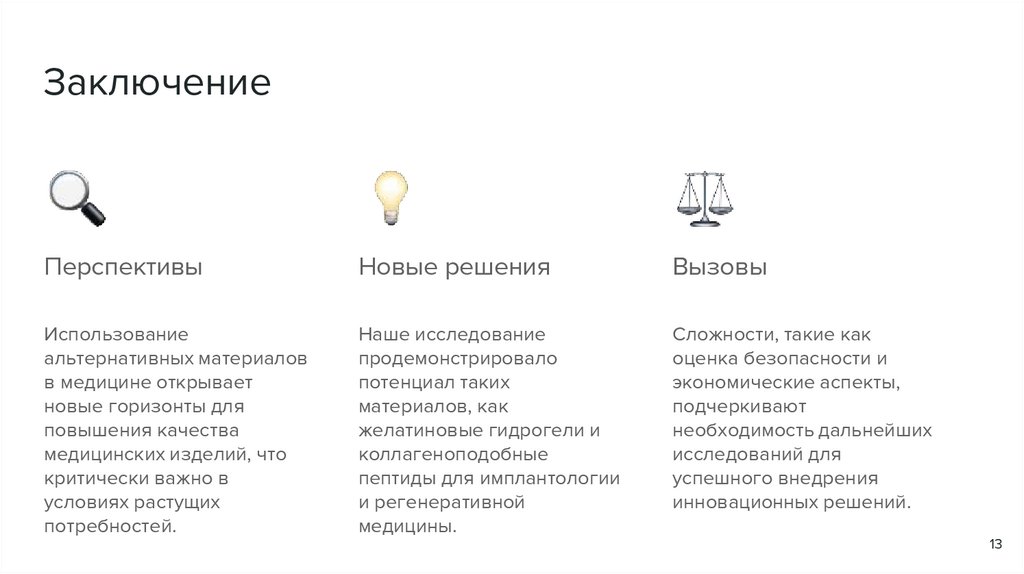 Заключение

Перспективы

Использование альтернативных материалов в медицине открывает новые горизонты для повышения качества медицинских изделий, что критически важно в условиях растущих потребностей.

Новые решения

Наше исследование продемонстрировало потенциал таких материалов, как желатиновые гидрогели и коллагеноподобные пептиды для имплантологии и регенеративной медицины.

Вызовы

Сложности, такие как оценка безопасности и экономические аспекты, подчеркивают необходимость дальнейших исследований для успешного внедрения инновационных решений.

13